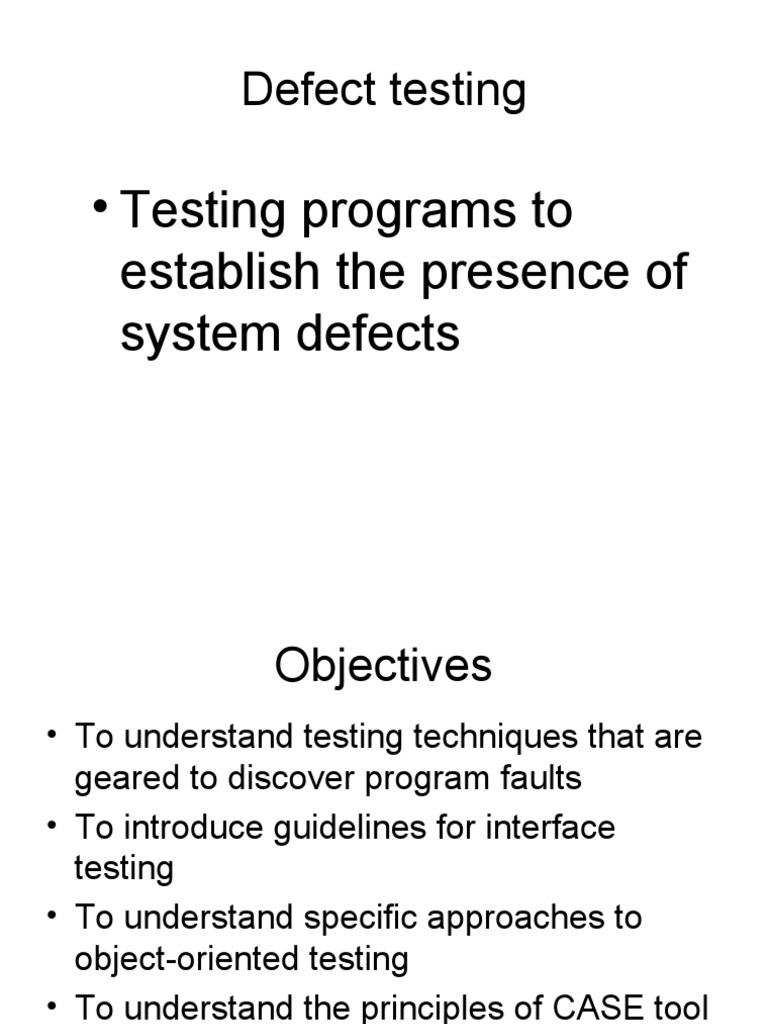 Defect testing

• Testing programs to establish the presence of system defects

Objectives

• To understand testing techniques that are geared to discover program faults
• To introduce guidelines for interface testing
• To understand specific approaches to object-oriented testing
• To understand the principles of CASE tool